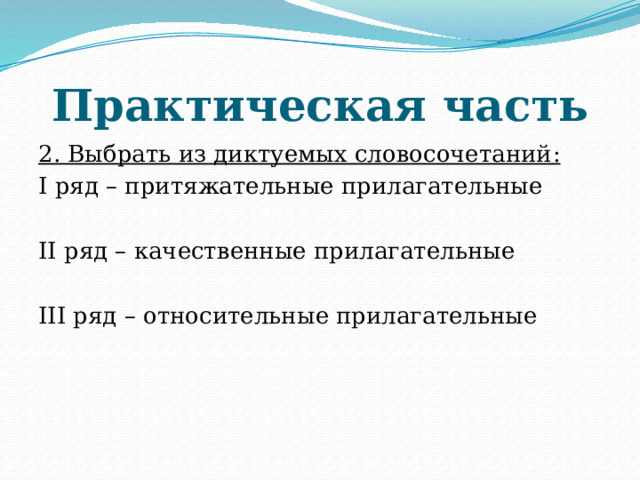 Практическая часть

2. Выбрать из диктуемых словосочетаний:

I ряд – притяжательные прилагательные

II ряд – качественные прилагательные

III ряд – относительные прилагательные